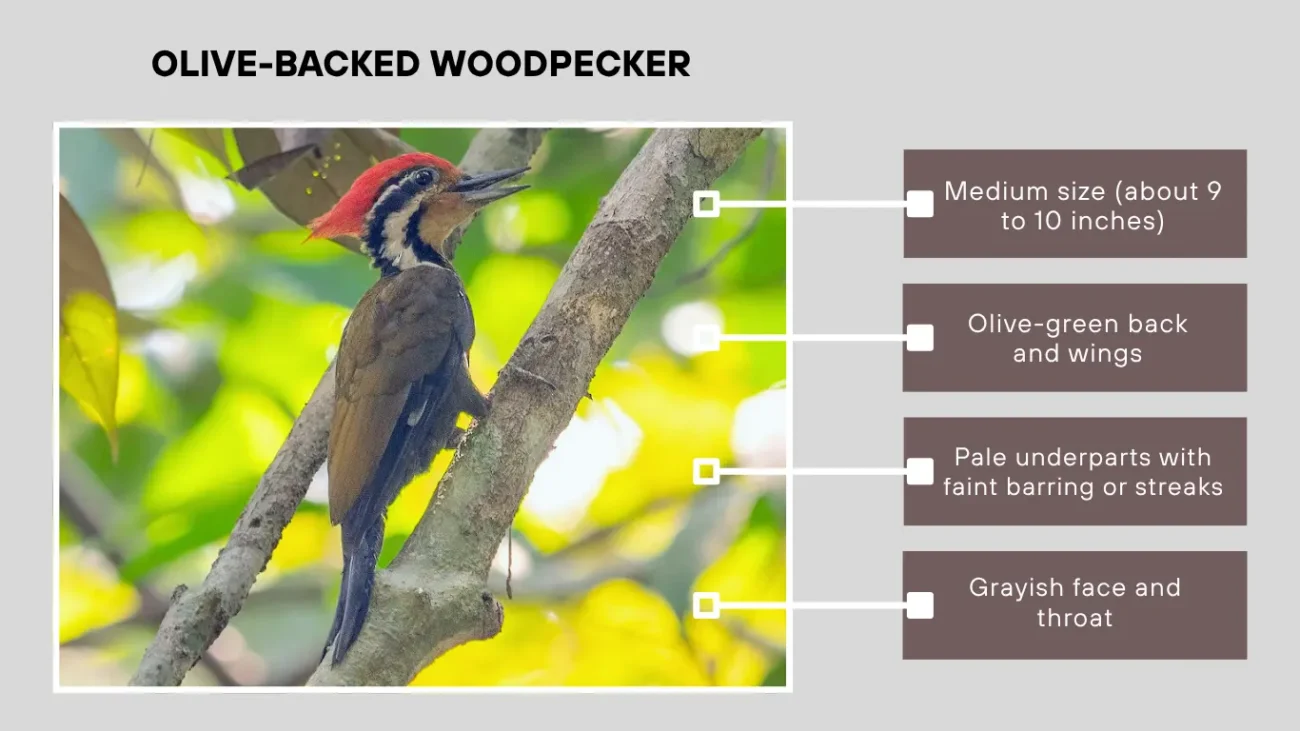 OLIVE-BACKED WOODPECKER

Medium size (about 9 to 10 inches)

Olive-green back and wings

Pale underparts with faint barring or streaks

Grayish face and throat